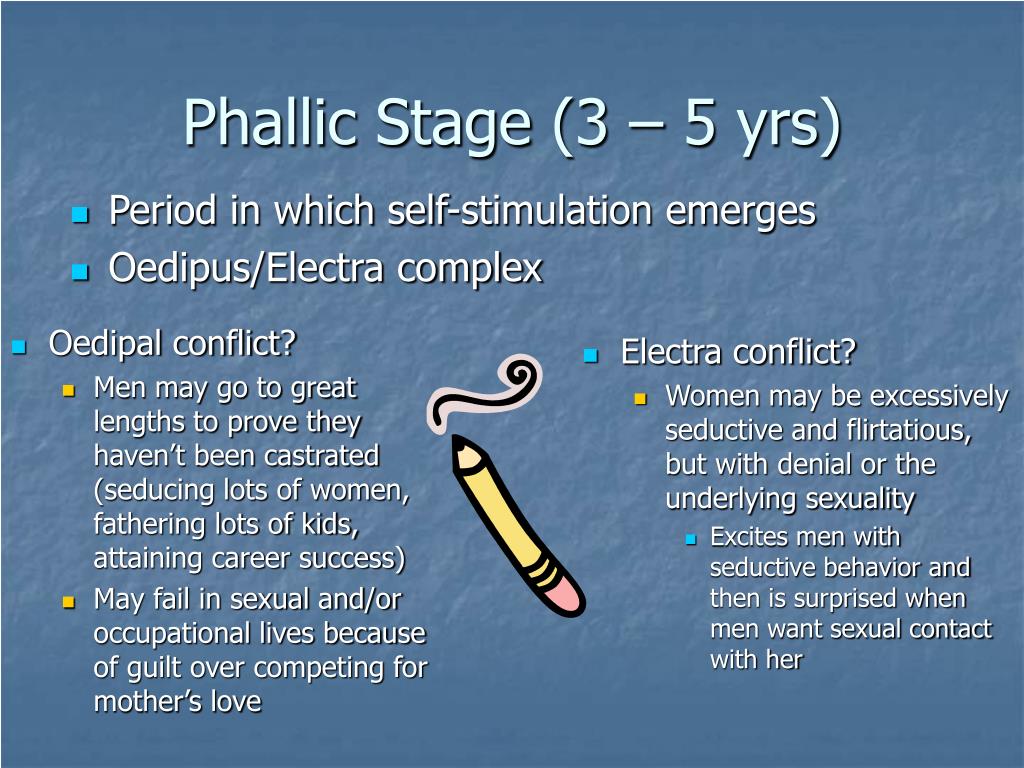 Phallic Stage (3 – 5 yrs)

Period in which self-stimulation emerges

Oedipus/Electra complex

Oedipal conflict?

Men may go to great lengths to prove they haven’t been castrated (seducing lots of women, fathering lots of kids, attaining career success)

May fail in sexual and/or occupational lives because of guilt over competing for mother’s love

Electra conflict?

Women may be excessively seductive and flirtatious, but with denial or the underlying sexuality

Excites men with seductive behavior and then is surprised when men want sexual contact with her